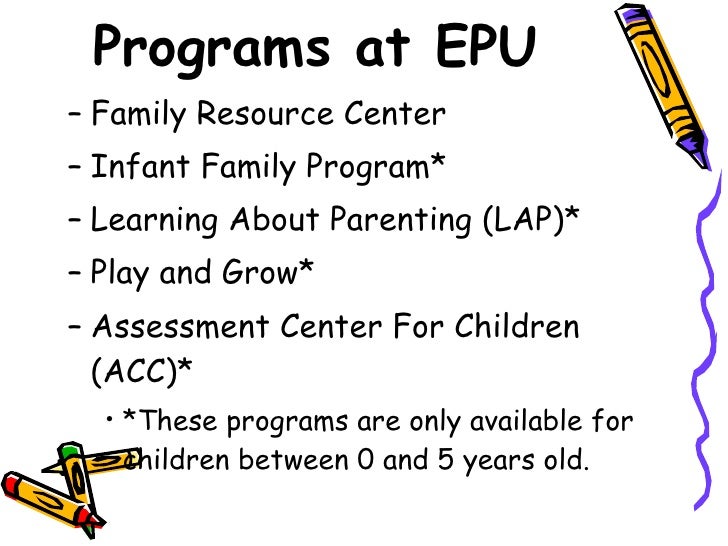 Programs at EPU

– Family Resource Center
– Infant Family Program*
– Learning About Parenting (LAP)*
– Play and Grow*
– Assessment Center For Children (ACC)*

• *These programs are only available for children between 0 and 5 years old.